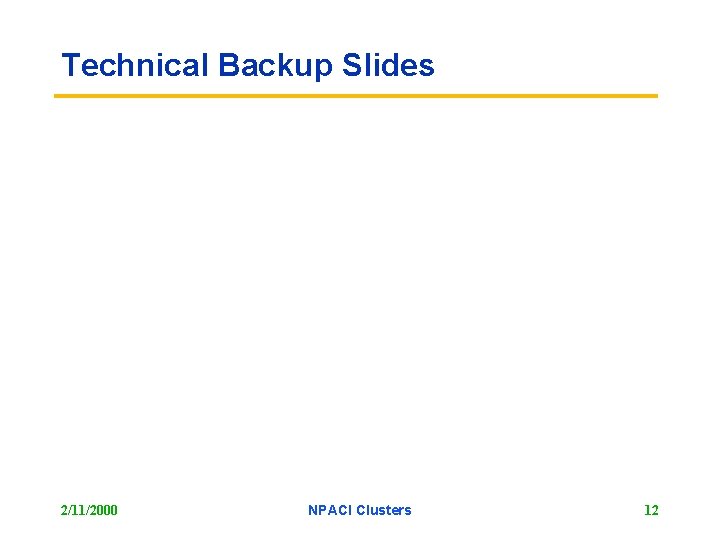 Technical Backup Slides

2/11/2000

NPACI Clusters

12